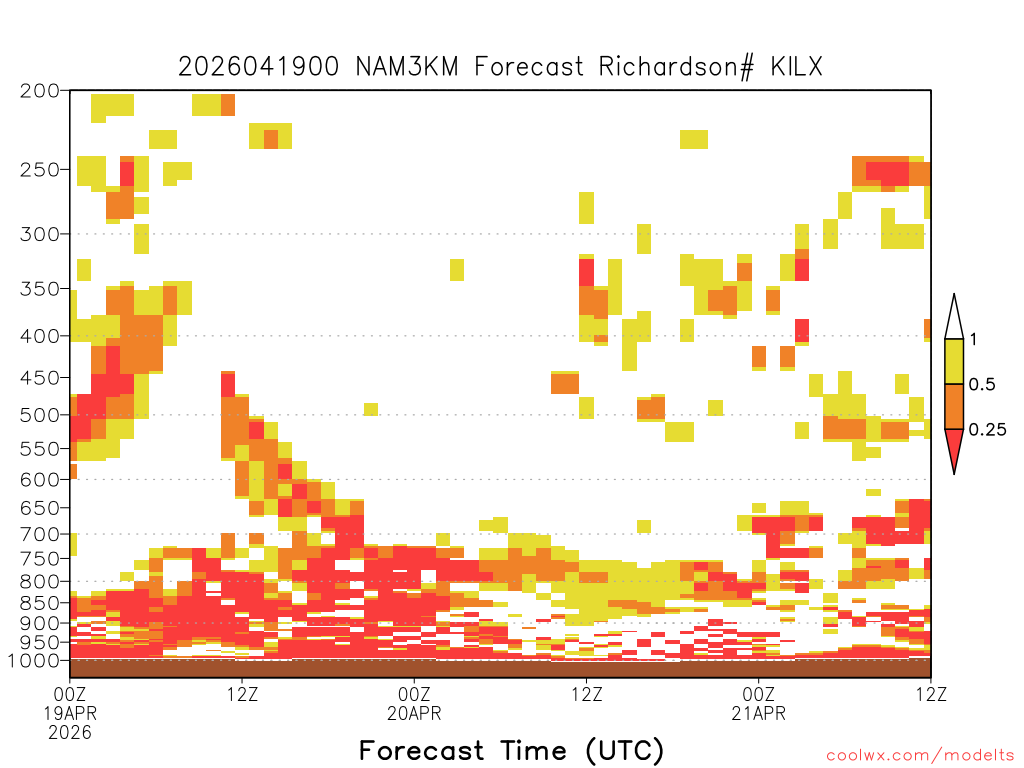 2026041900 NAM3KM Forecast Richardson# KILX

200
250
300
350
400
450
500
550
600
650
700
750
800
850
900
950
1000

1
0.5
0.25

00Z
19APR
2026
12Z
00Z
20APR
12Z
00Z
21APR
12Z

Forecast Time (UTC)

coolwx.com/modelts